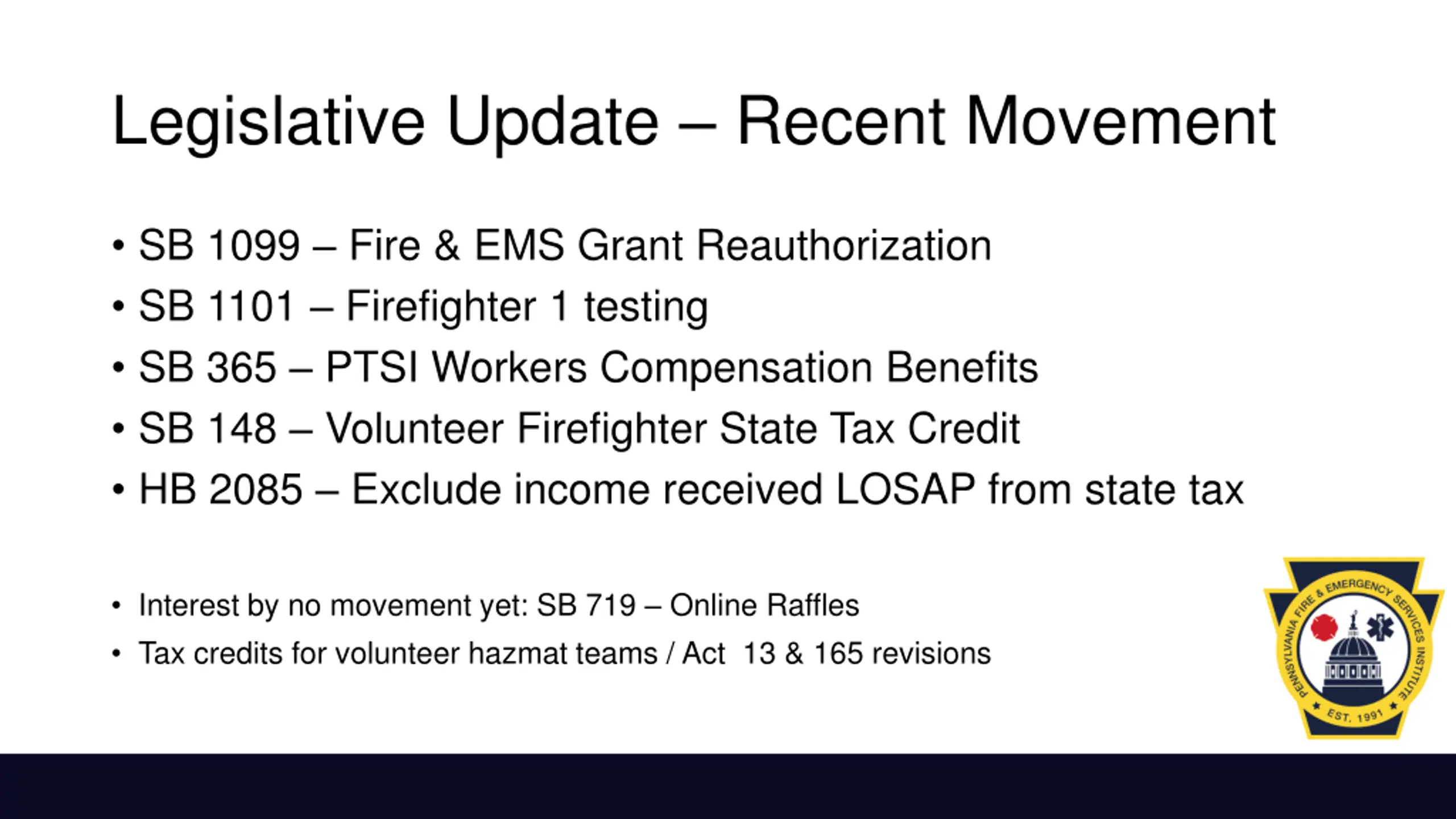 Legislative Update – Recent Movement

• SB 1099 – Fire & EMS Grant Reauthorization
• SB 1101 – Firefighter 1 testing
• SB 365 – PTSI Workers Compensation Benefits
• SB 148 – Volunteer Firefighter State Tax Credit
• HB 2085 – Exclude income received LOSAP from state tax

• Interest by no movement yet: SB 719 – Online Raffles
• Tax credits for volunteer hazmat teams / Act 13 & 165 revisions

PENNSYLVANIA FIRE & EMERGENCY SERVICES INSTITUTE
EST. 1991